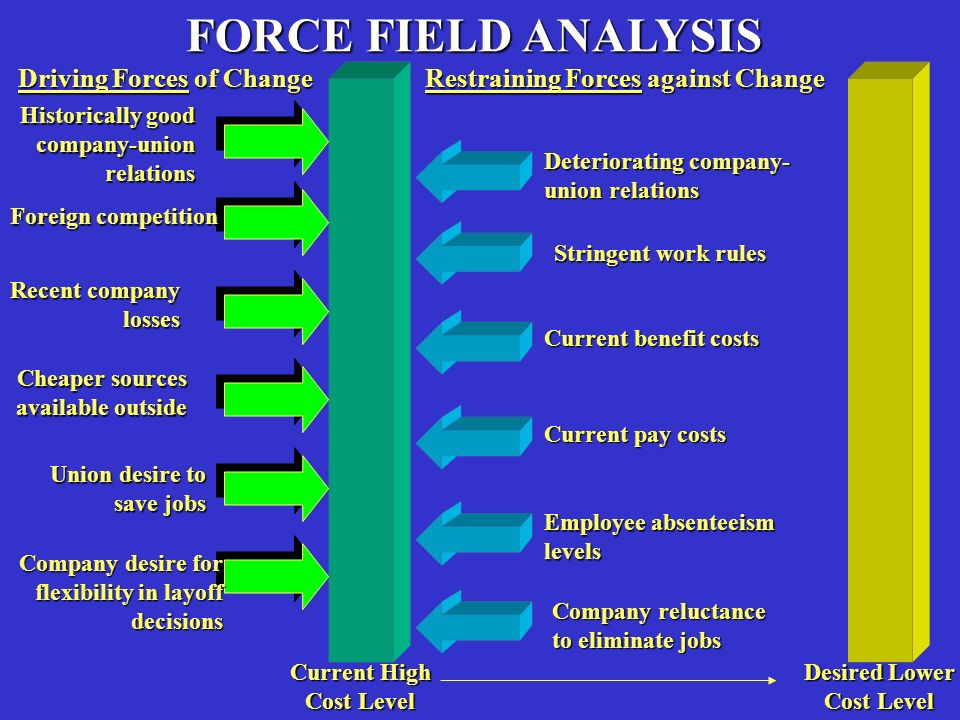 FORCE FIELD ANALYSIS

Driving Forces of Change

Historically good company-union relations

Foreign competition

Recent company losses

Cheaper sources available outside

Union desire to save jobs

Company desire for flexibility in layoff decisions

Restraining Forces against Change

Deteriorating company-union relations

Stringent work rules

Current benefit costs

Current pay costs

Employee absenteeism levels

Company reluctance to eliminate jobs

Current High Cost Level

Desired Lower Cost Level